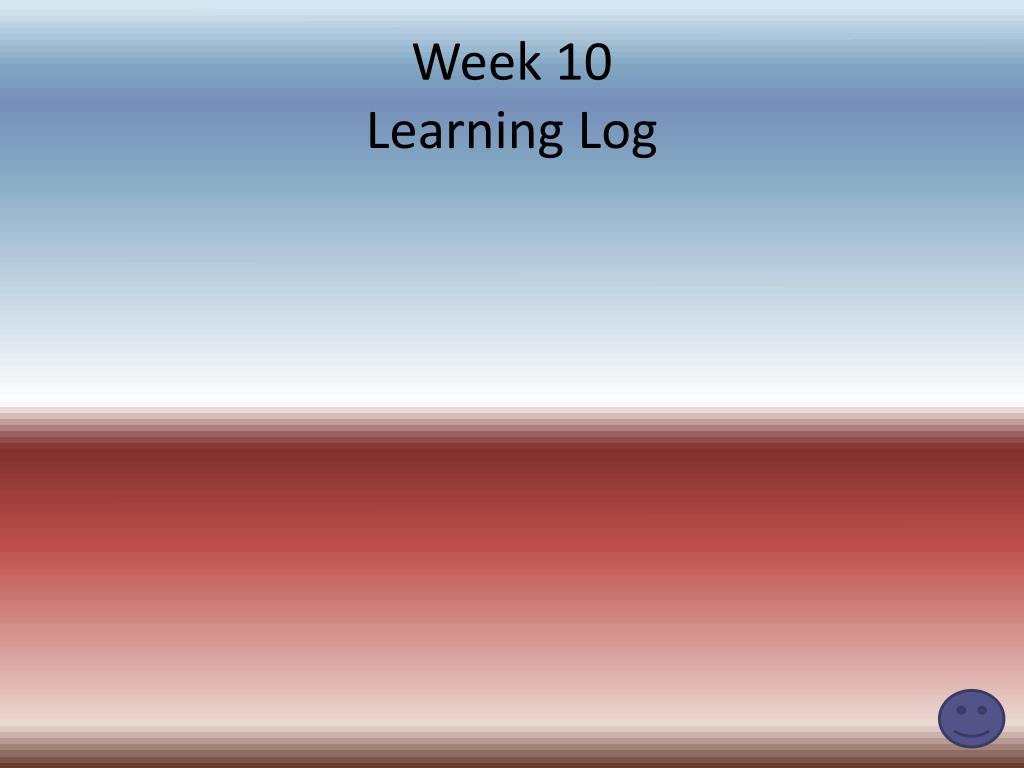 Week 10
Learning Log